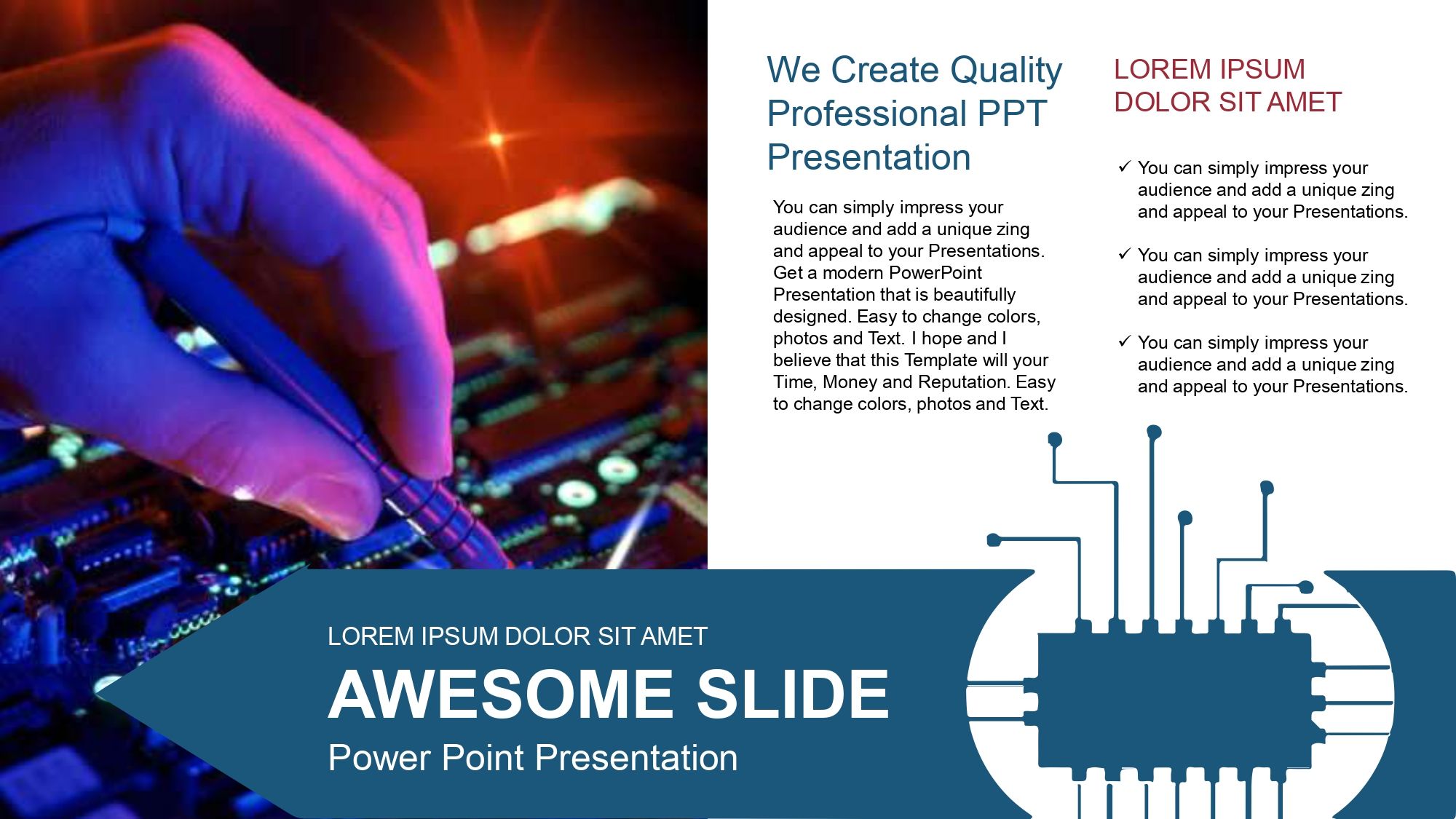 We Create Quality Professional PPT Presentation

You can simply impress your audience and add a unique zing and appeal to your Presentations. Get a modern PowerPoint Presentation that is beautifully designed. Easy to change colors, photos and Text. I hope and I believe that this Template will your Time, Money and Reputation. Easy to change colors, photos and Text.

LOREM IPSUM DOLOR SIT AMET

✓ You can simply impress your audience and add a unique zing and appeal to your Presentations.

✓ You can simply impress your audience and add a unique zing and appeal to your Presentations.

✓ You can simply impress your audience and add a unique zing and appeal to your Presentations.

LOREM IPSUM DOLOR SIT AMET

AWESOME SLIDE

Power Point Presentation